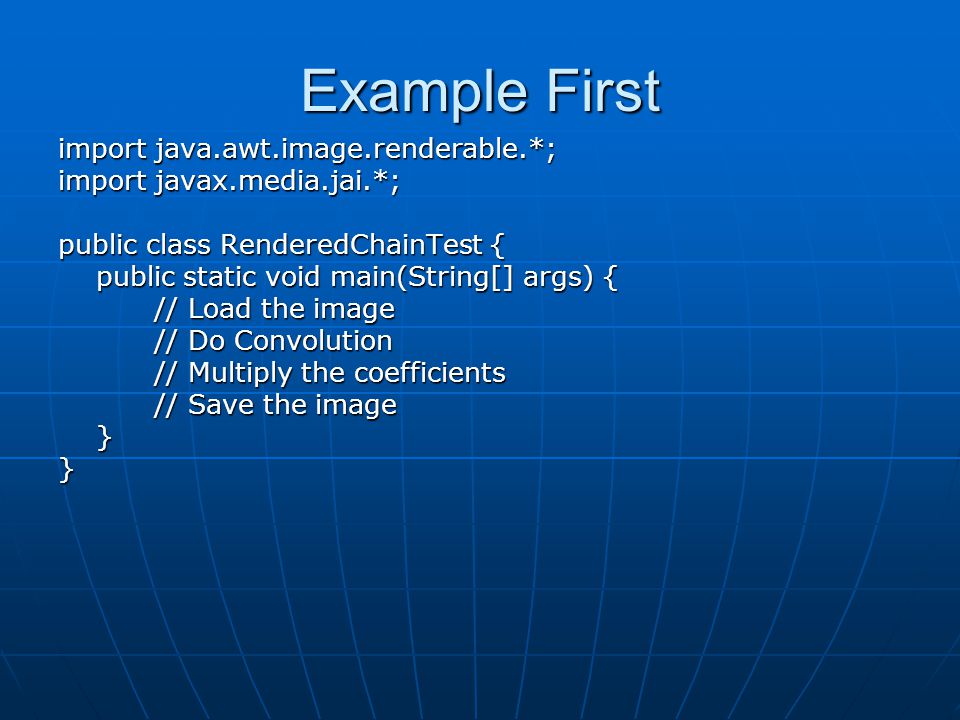 Example First

import java.awt.image.renderable.*;
import javax.media.jai.*;

public class RenderedChainTest {
public static void main(String[] args) {
// Load the image
// Do Convolution
// Multiply the coefficients
// Save the image
}
}